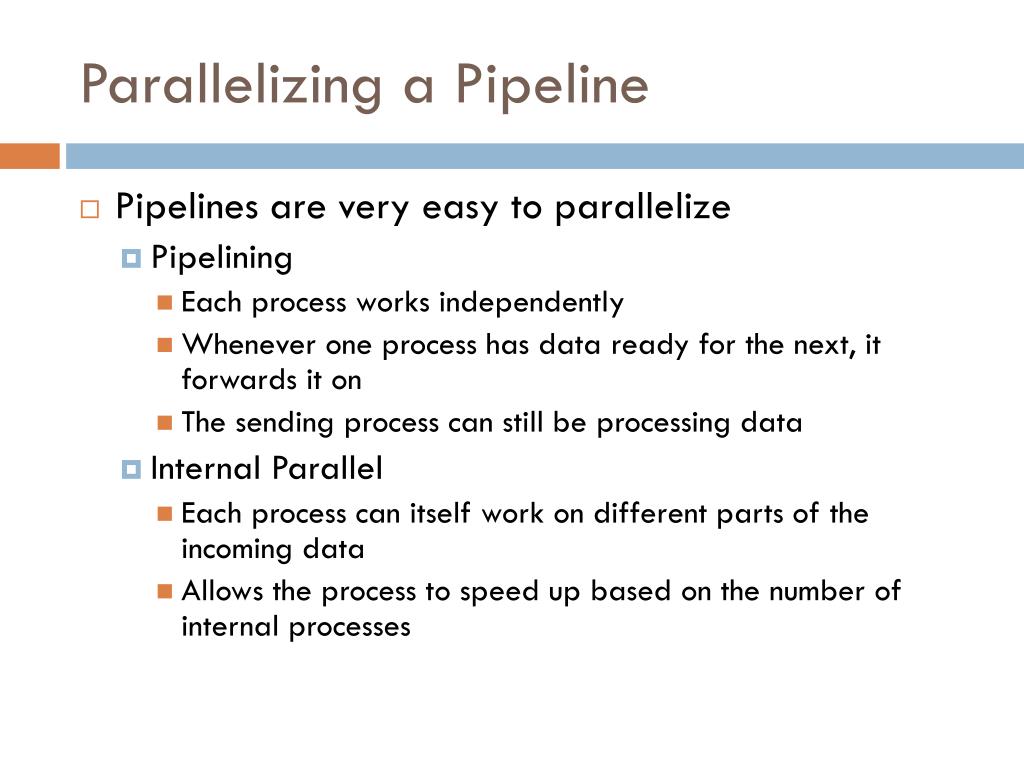 Parallelizing a Pipeline

Pipelines are very easy to parallelize

Pipelining

Each process works independently

Whenever one process has data ready for the next, it forwards it on

The sending process can still be processing data

Internal Parallel

Each process can itself work on different parts of the incoming data

Allows the process to speed up based on the number of internal processes